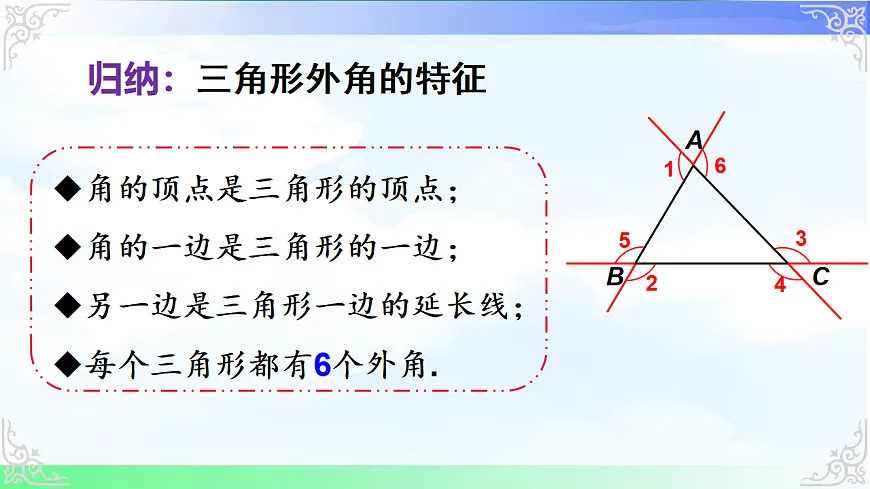 归纳：三角形外角的特征

◆角的顶点是三角形的顶点；

◆角的一边是三角形的一边；

◆另一边是三角形一边的延长线；

◆每个三角形都有6个外角.

A
1
6
5
3
B
2
4
C